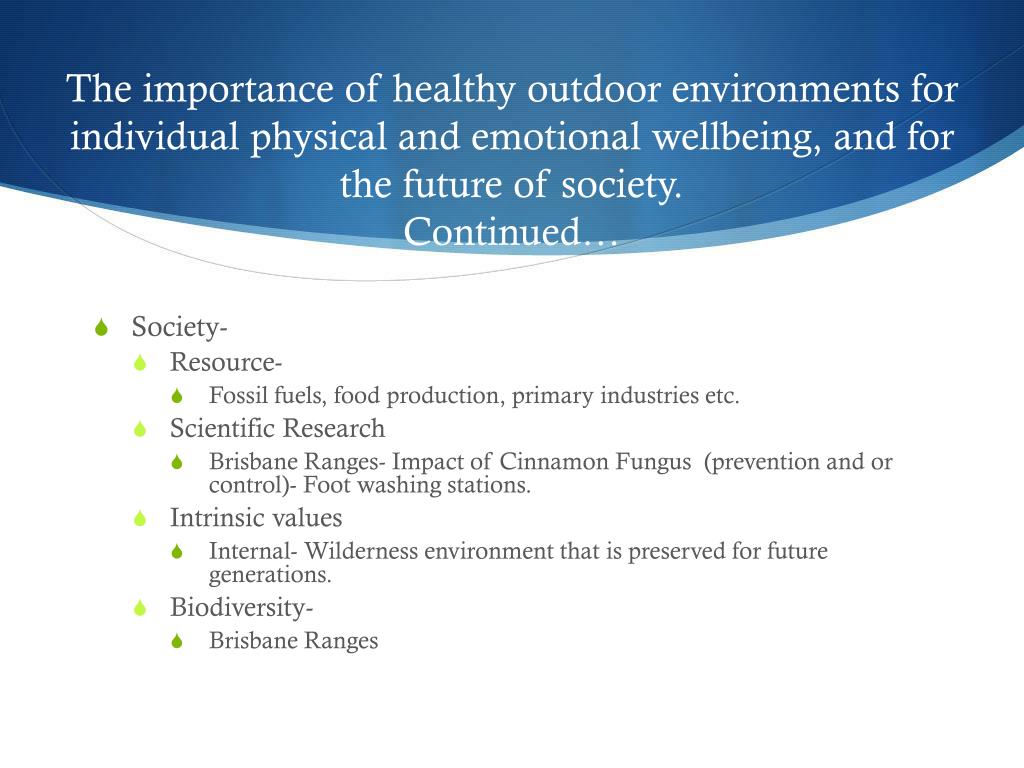 The importance of healthy outdoor environments for individual physical and emotional wellbeing, and for the future of society.
Continued…

Society-
Resource-
Fossil fuels, food production, primary industries etc.
Scientific Research
Brisbane Ranges- Impact of Cinnamon Fungus (prevention and or control)- Foot washing stations.
Intrinsic values
Internal- Wilderness environment that is preserved for future generations.
Biodiversity-
Brisbane Ranges